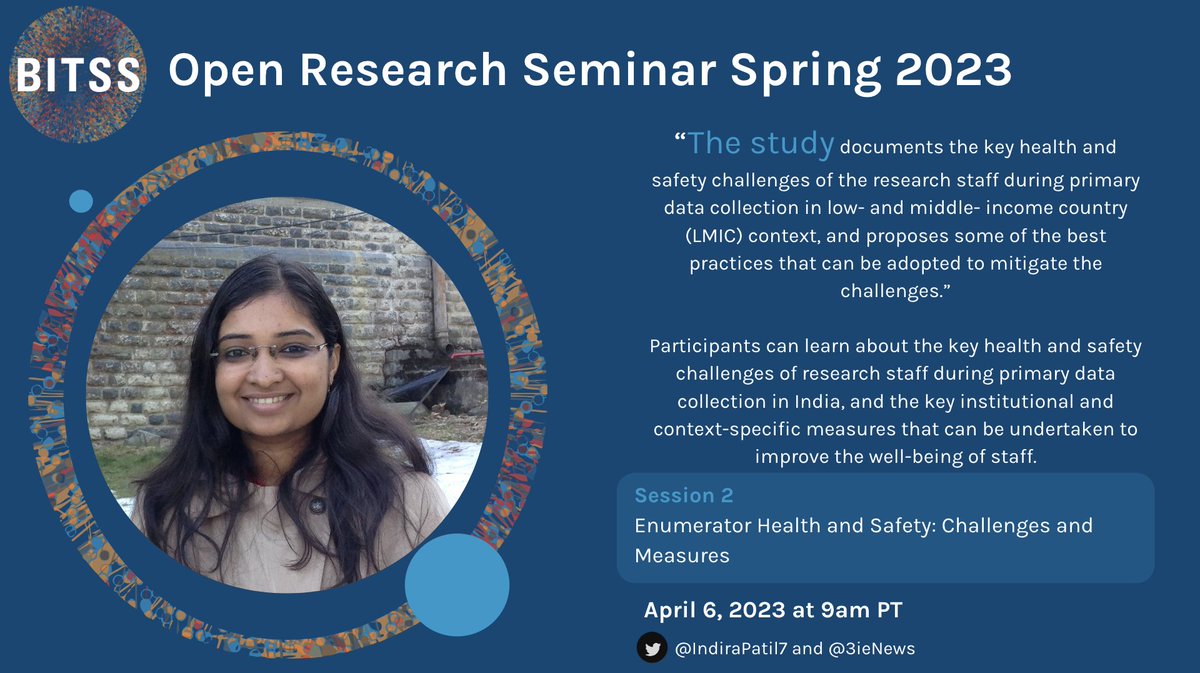 BITSS Open Research Seminar Spring 2023

“The study documents the key health and safety challenges of the research staff during primary data collection in low- and middle- income country (LMIC) context, and proposes some of the best practices that can be adopted to mitigate the challenges.”

Participants can learn about the key health and safety challenges of research staff during primary data collection in India, and the key institutional and context-specific measures that can be undertaken to improve the well-being of staff.

Session 2
Enumerator Health and Safety: Challenges and Measures

April 6, 2023 at 9am PT

@IndiraPatil7 and @3ieNews